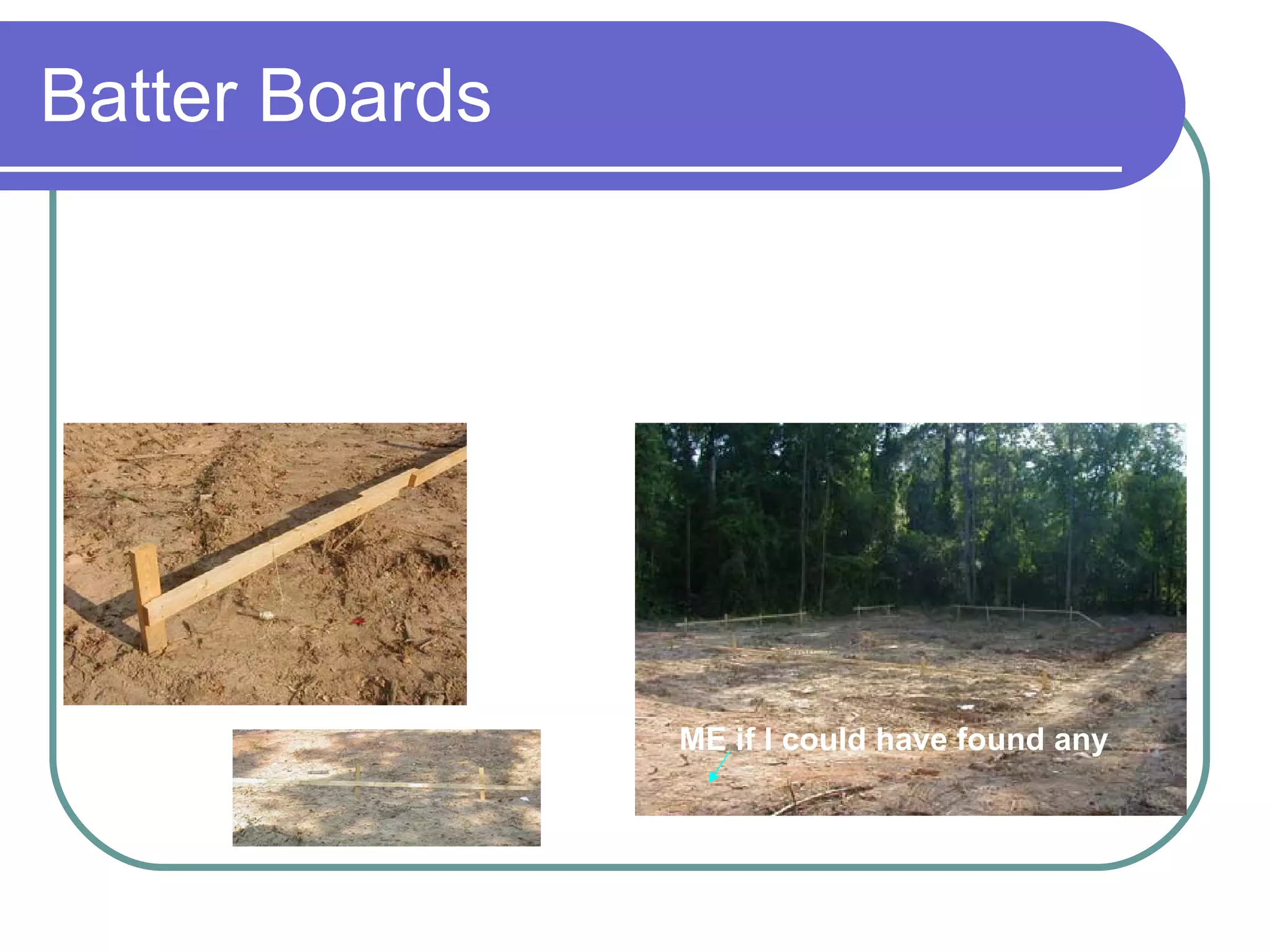 Batter Boards

ME if I could have found any